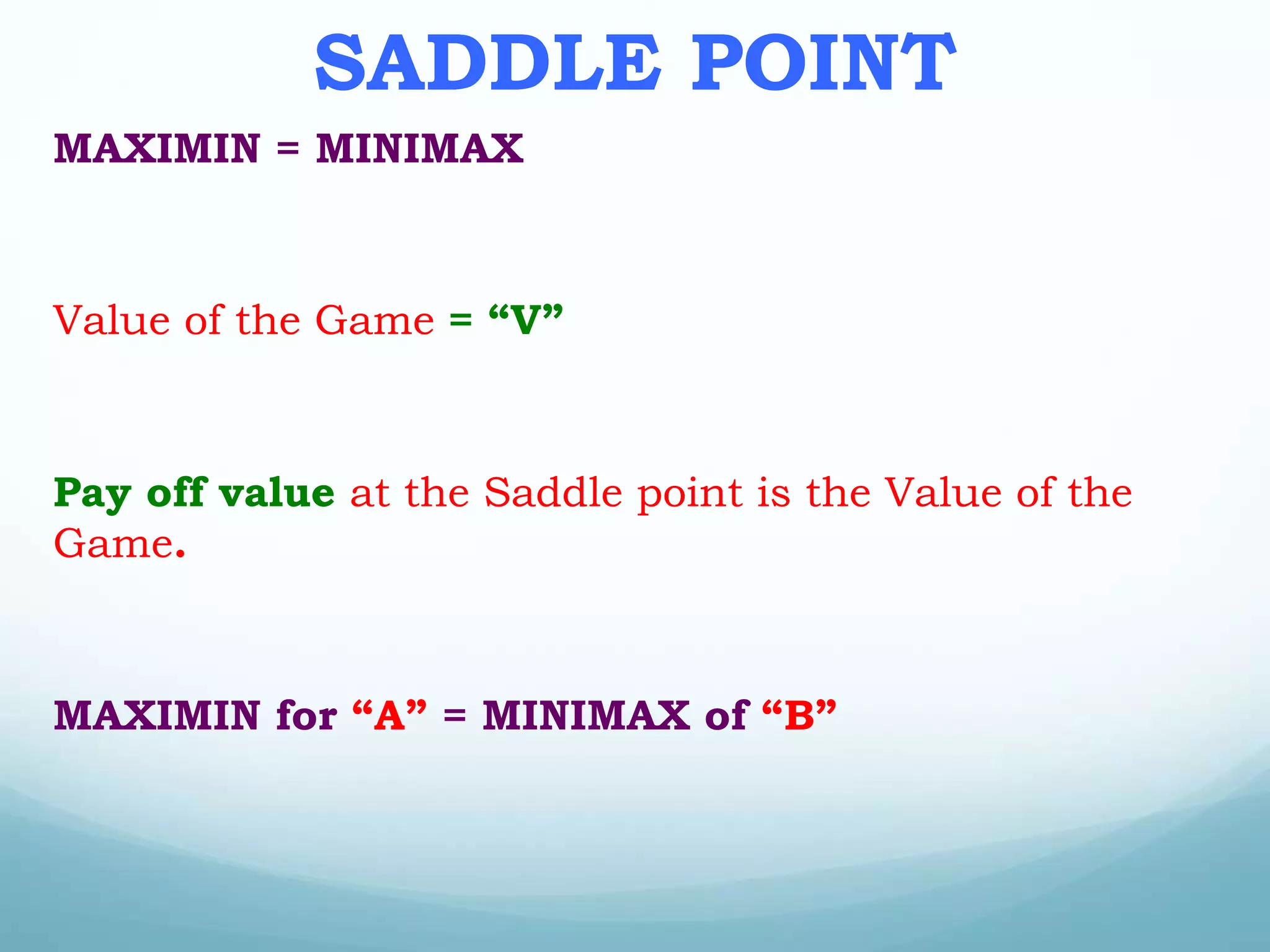 SADDLE POINT

MAXIMIN = MINIMAX

Value of the Game = “V”

Pay off value at the Saddle point is the Value of the Game.

MAXIMIN for “A” = MINIMAX of “B”